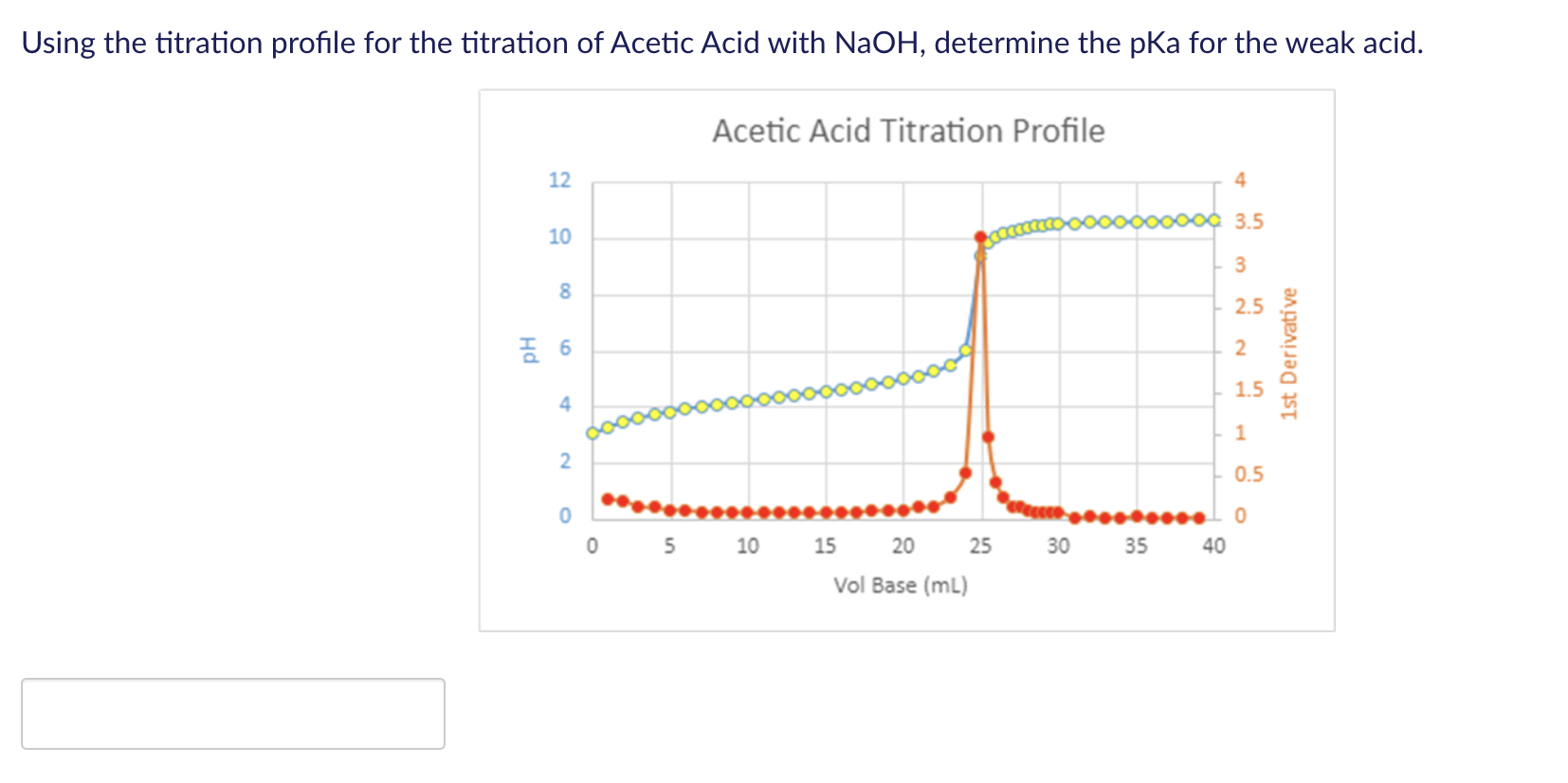 Using the titration profile for the titration of Acetic Acid with NaOH, determine the pKa for the weak acid.

Acetic Acid Titration Profile

pH

12
10
8
6
4
2
0

4
3.5
3
2.5
2
1.5
1
0.5
0

1st Derivative

0 5 10 15 20 25 30 35 40

Vol Base (mL)